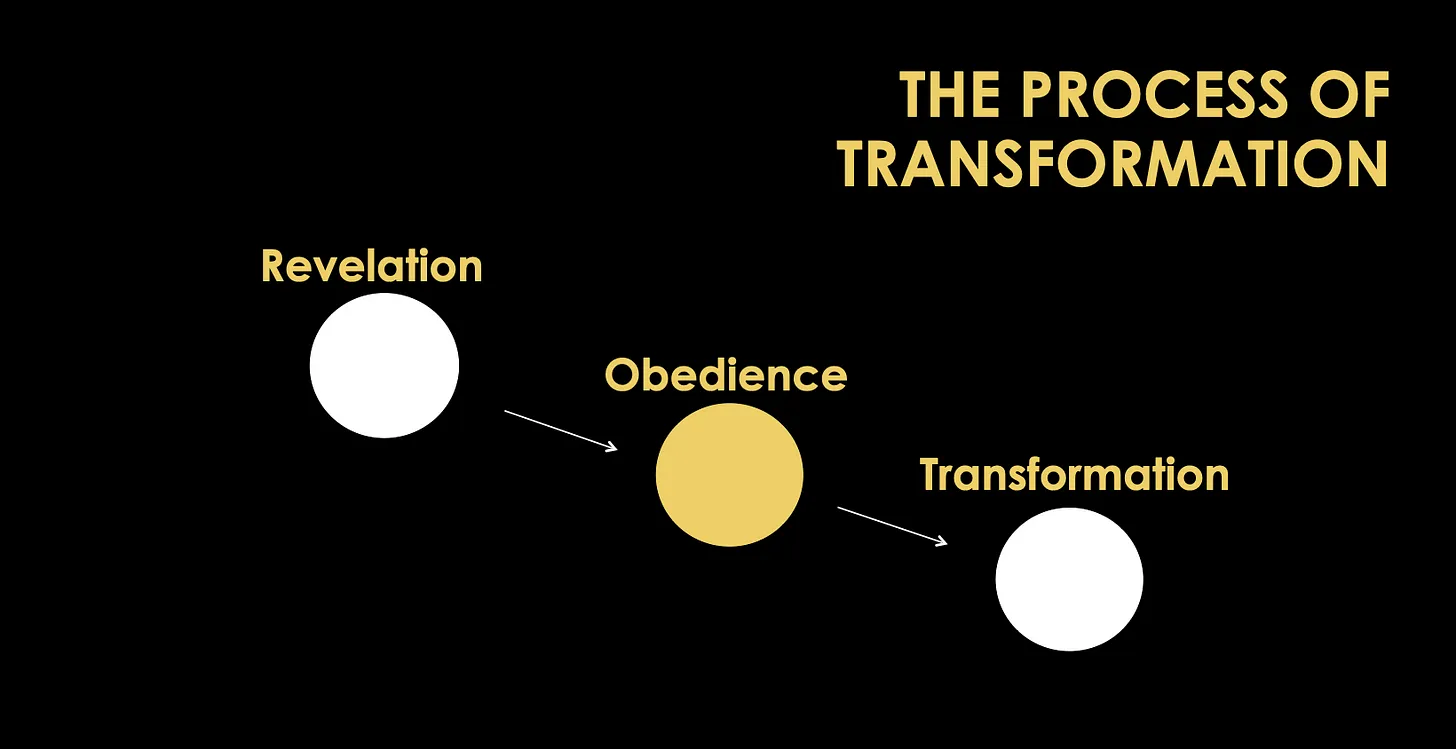 THE PROCESS OF TRANSFORMATION

Revelation

Obedience

Transformation